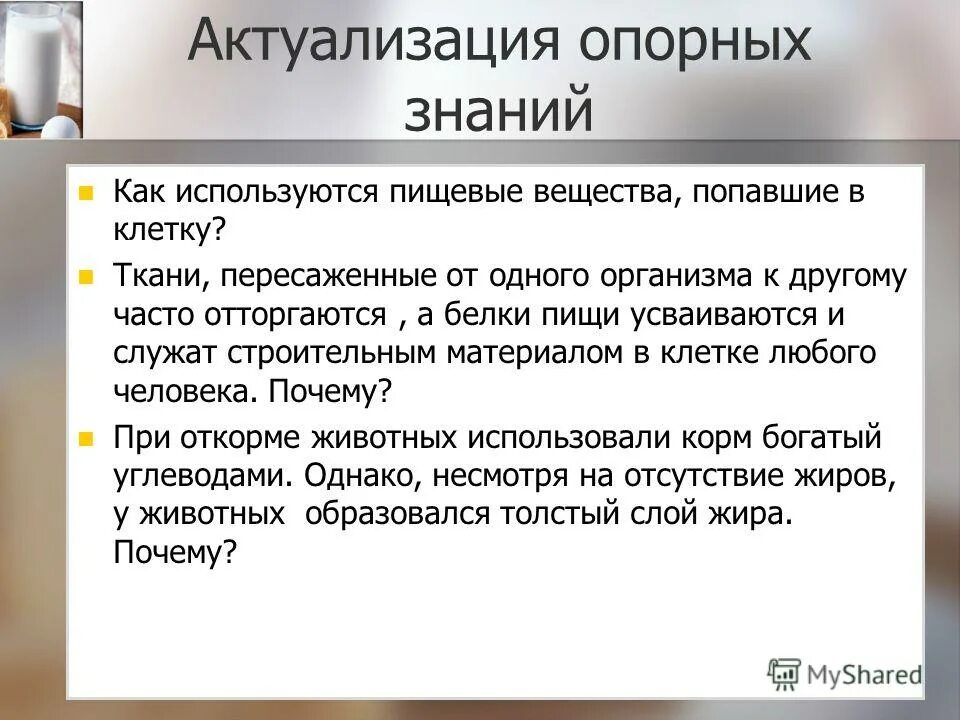 Актуализация опорных знаний

Как используются пищевые вещества, попавшие в клетку?

Ткани, пересаженные от одного организма к другому часто отторгаются , а белки пищи усваиваются и служат строительным материалом в клетке любого человека. Почему?

При откорме животных использовали корм богатый углеводами. Однако, несмотря на отсутствие жиров, у животных образовался толстый слой жира. Почему?

MyShared